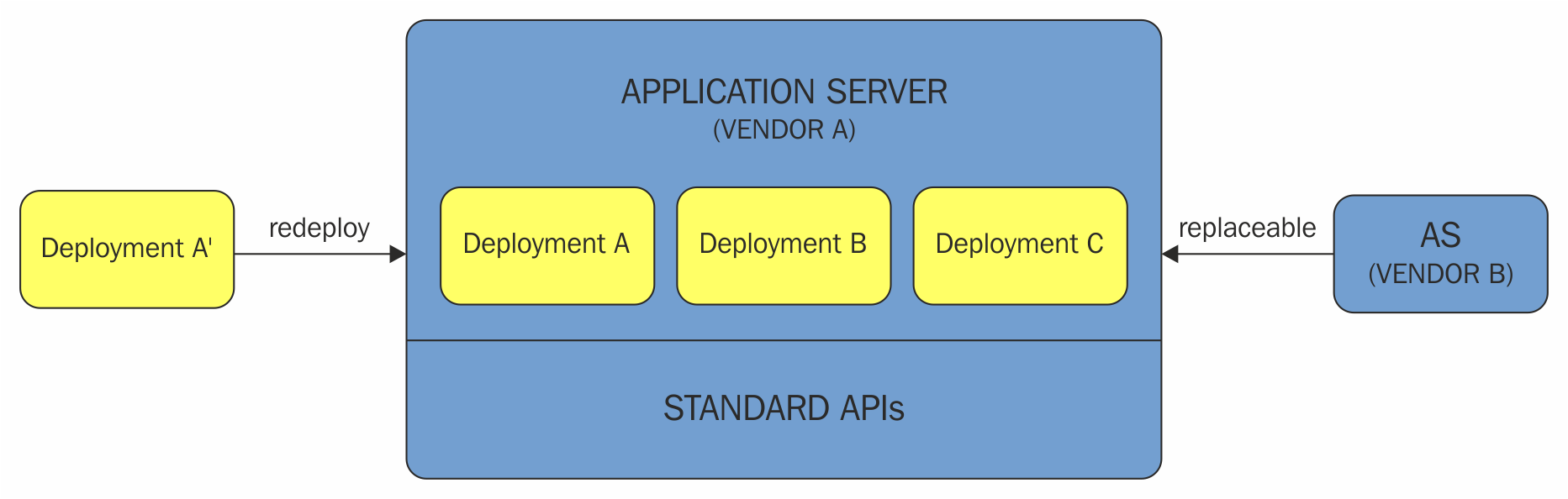 Deployment A'

redeploy

APPLICATION SERVER
(VENDOR A)

Deployment A

Deployment B

Deployment C

STANDARD APIs

replaceable

AS
(VENDOR B)